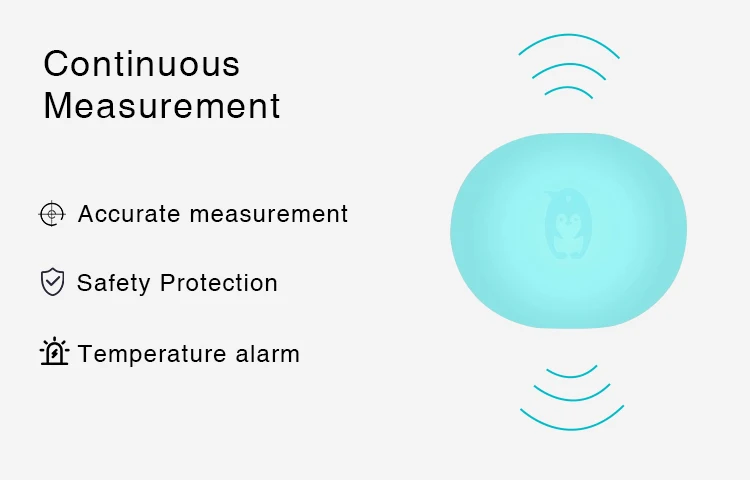 Continuous Measurement

Accurate measurement

Safety Protection

Temperature alarm